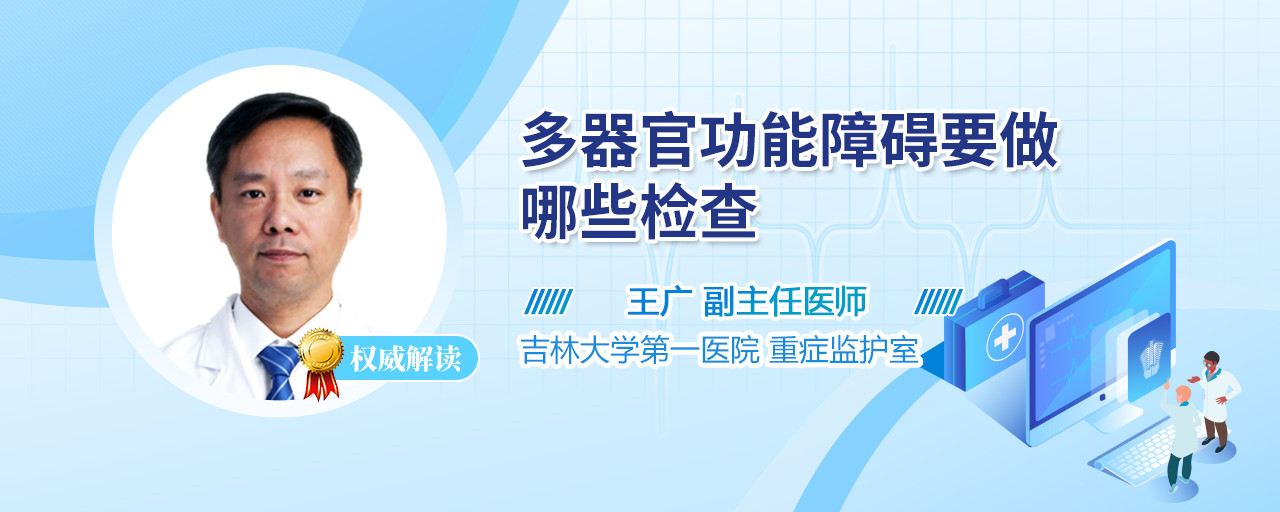 多器官功能障碍要做哪些检查

王广 副主任医师

吉林大学第一医院 重症监护室

权威解读